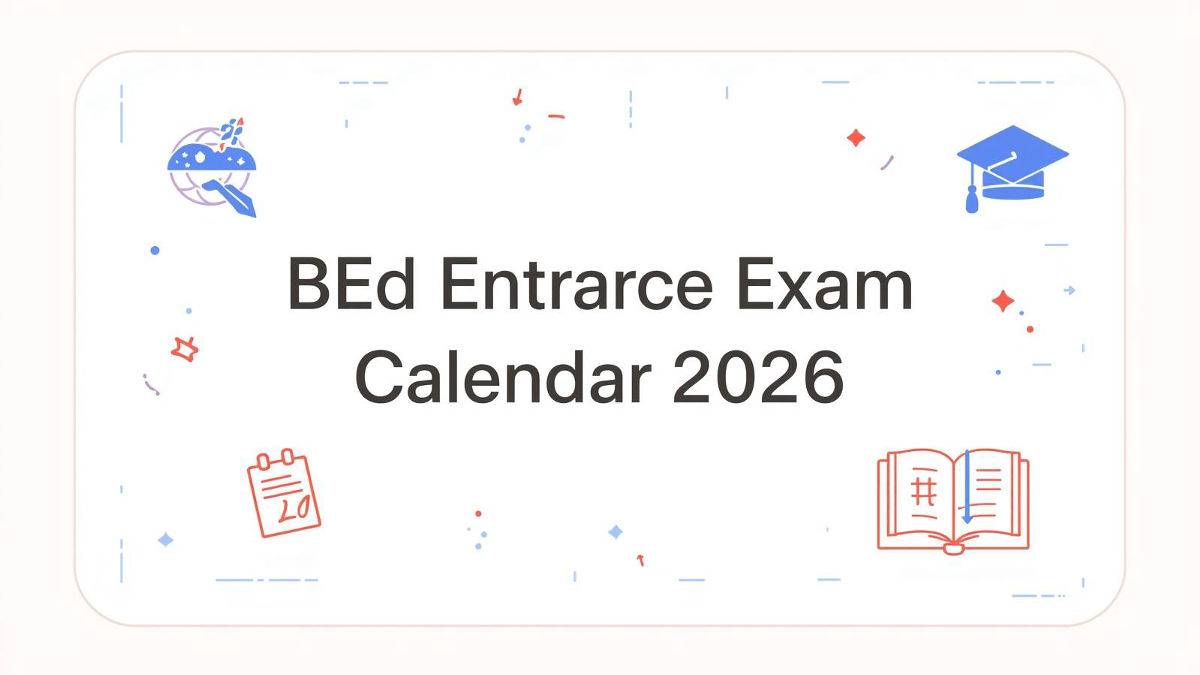 BEd Entrarce Exam Calendar 2026